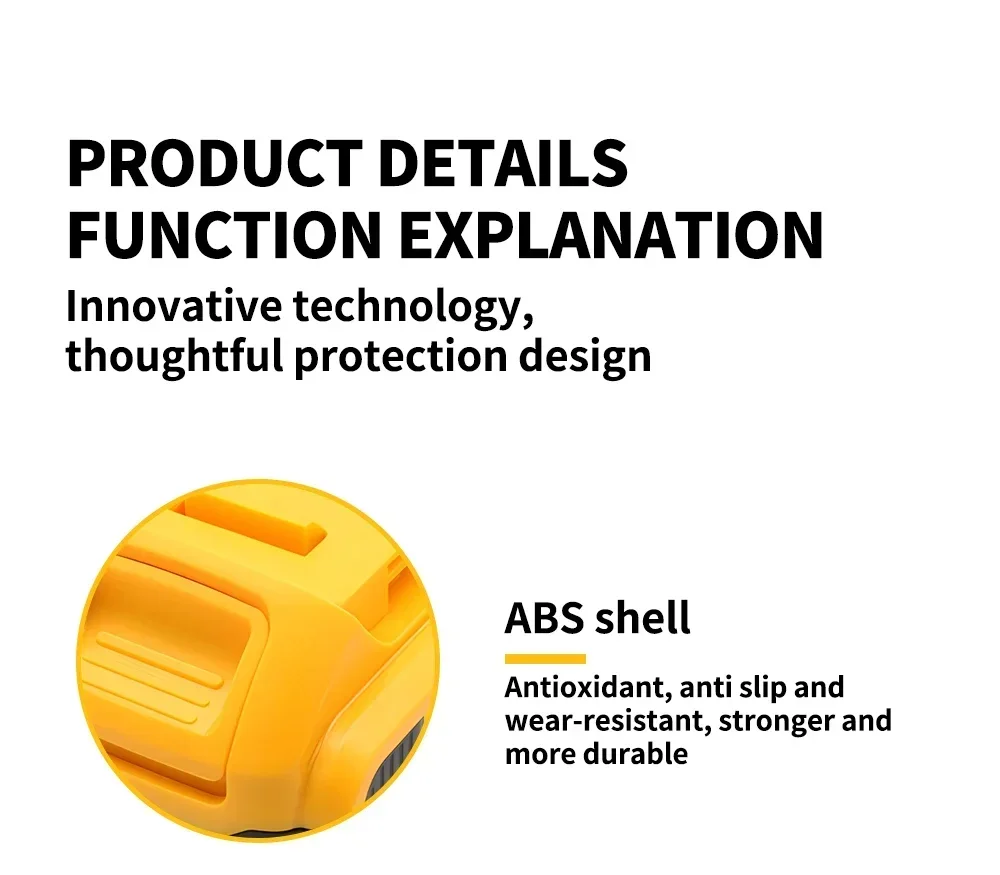 PRODUCT DETAILS
FUNCTION EXPLANATION

Innovative technology,
thoughtful protection design

ABS shell

Antioxidant, anti slip and wear-resistant, stronger and more durable